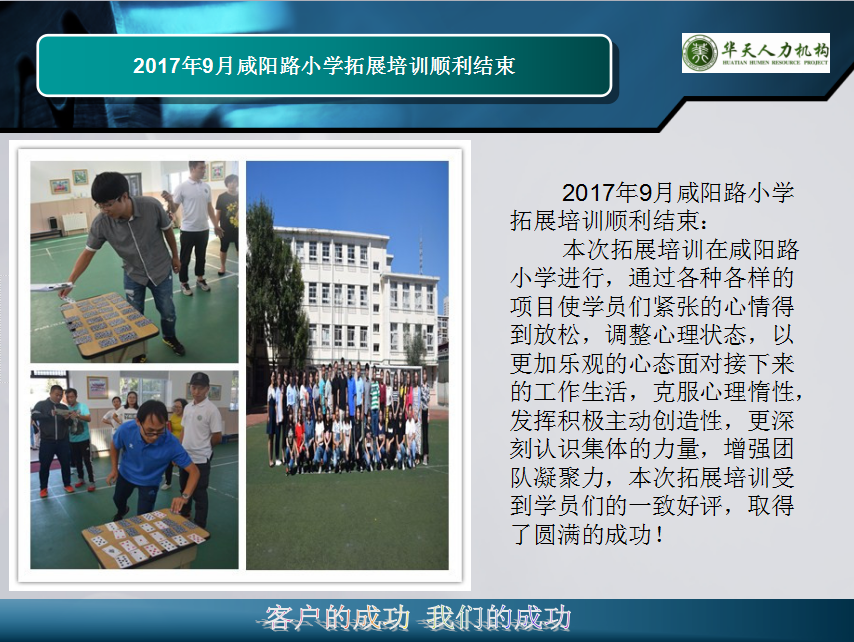 2017年9月咸阳路小学拓展培训顺利结束

华天人力机构
HUATIAN HUMEN RESOURCE PROJECT

2017年9月咸阳路小学拓展培训顺利结束：

本次拓展培训在咸阳路小学进行，通过各种各样的项目使学员们紧张的心情得到放松，调整心理状态，以更加乐观的心态面对接下来的工作生活，克服心理惰性，发挥积极主动创造性，更深刻认识集体的力量，增强团队凝聚力，本次拓展培训受到学员们的一致好评，取得了圆满的成功！

客户的成功 我们的成功